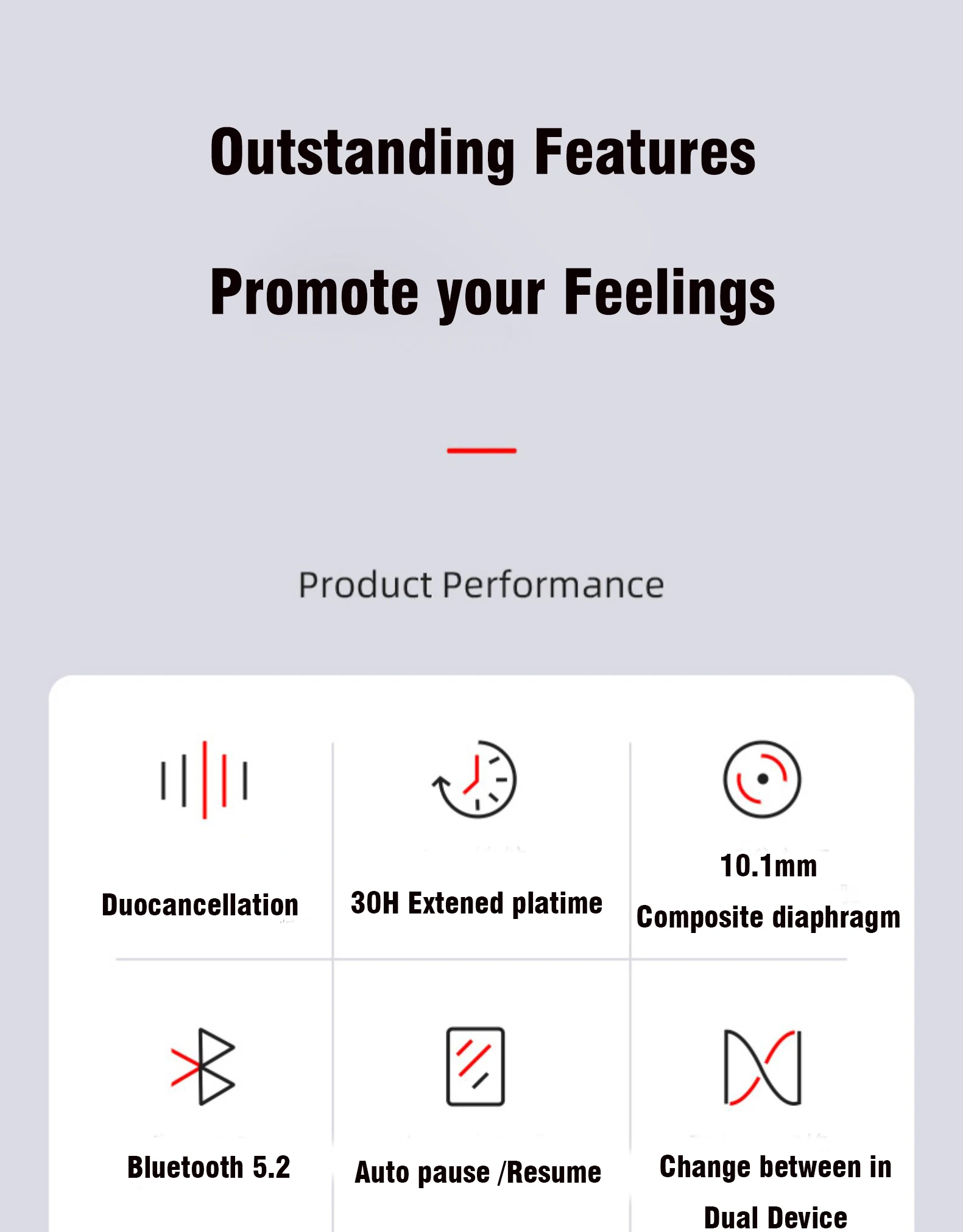 Outstanding Features

Promote your Feelings

Product Performance

Duocancellation

30H Extened platime

10.1mm
Composite diaphragm

Bluetooth 5.2

Auto pause /Resume

Change between in Dual Device